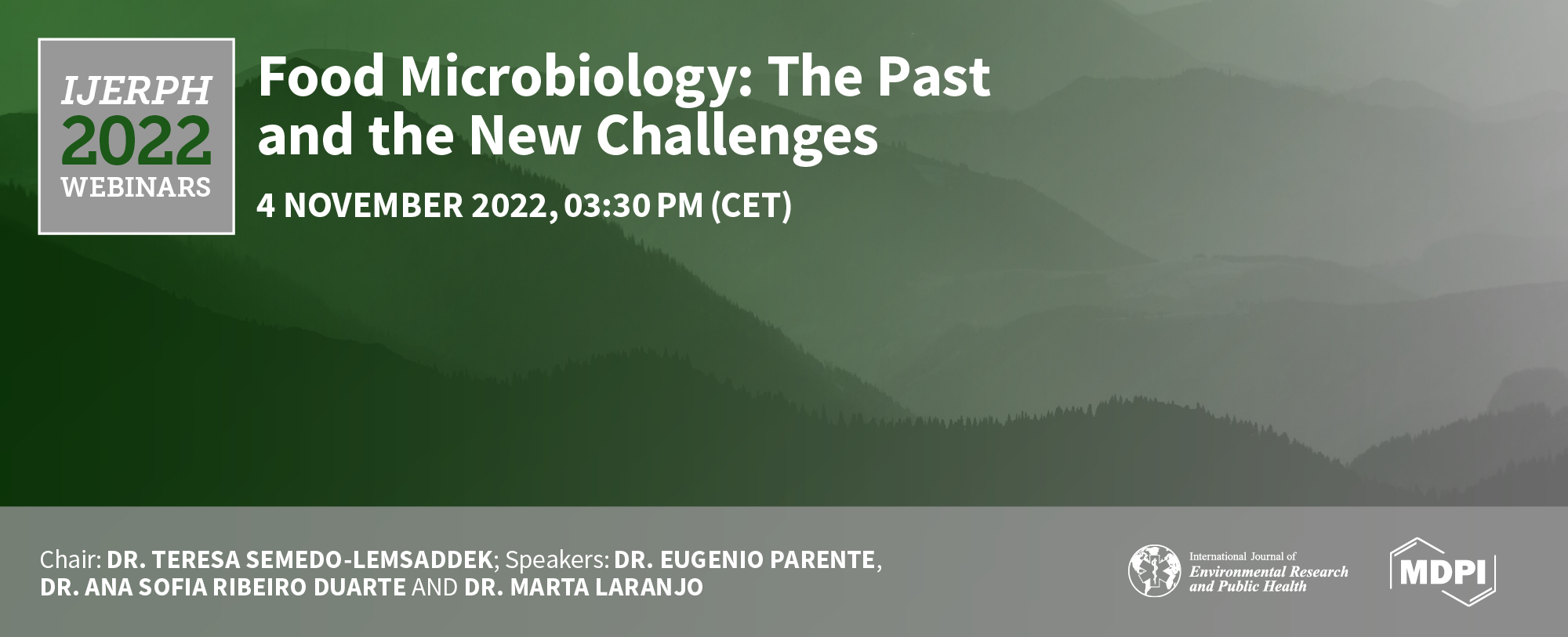 IJERPH
2022
WEBINARS

Food Microbiology: The Past and the New Challenges

4 NOVEMBER 2022, 03:30 PM (CET)

Chair: DR. TERESA SEMEDO-LEMSADDEK; Speakers: DR. EUGENIO PARENTE, DR. ANA SOFIA RIBEIRO DUARTE AND DR. MARTA LARANJO

International Journal of
Environmental Research
and Public Health

MDPI